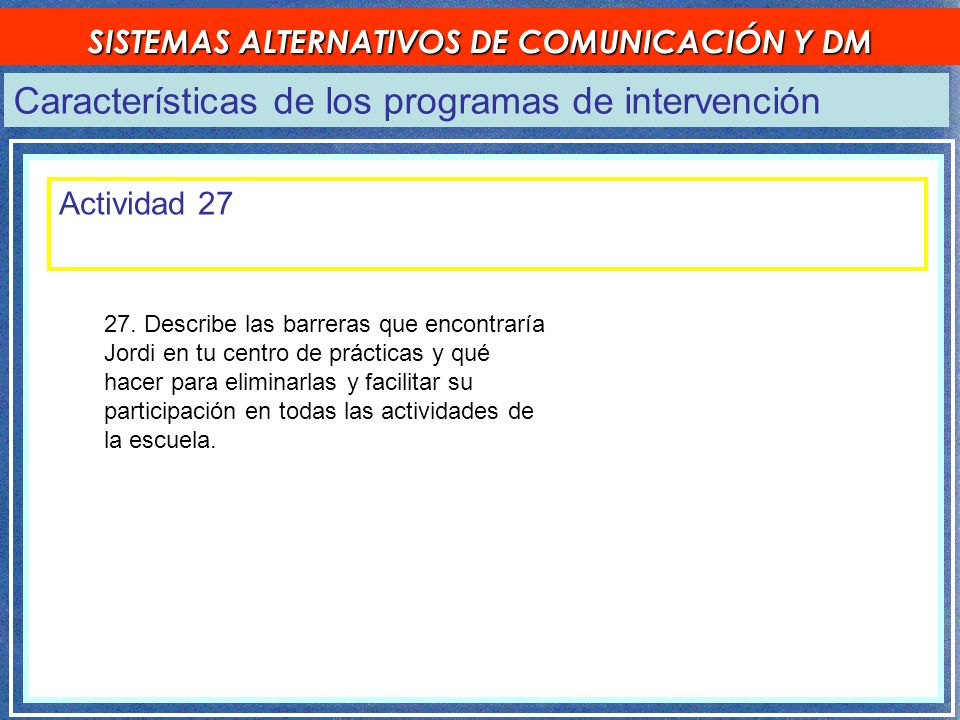 SISTEMAS ALTERNATIVOS DE COMUNICACIÓN Y DM

Características de los programas de intervención

Actividad 27

27. Describe las barreras que encontraría Jordi en tu centro de prácticas y qué hacer para eliminarlas y facilitar su participación en todas las actividades de la escuela.